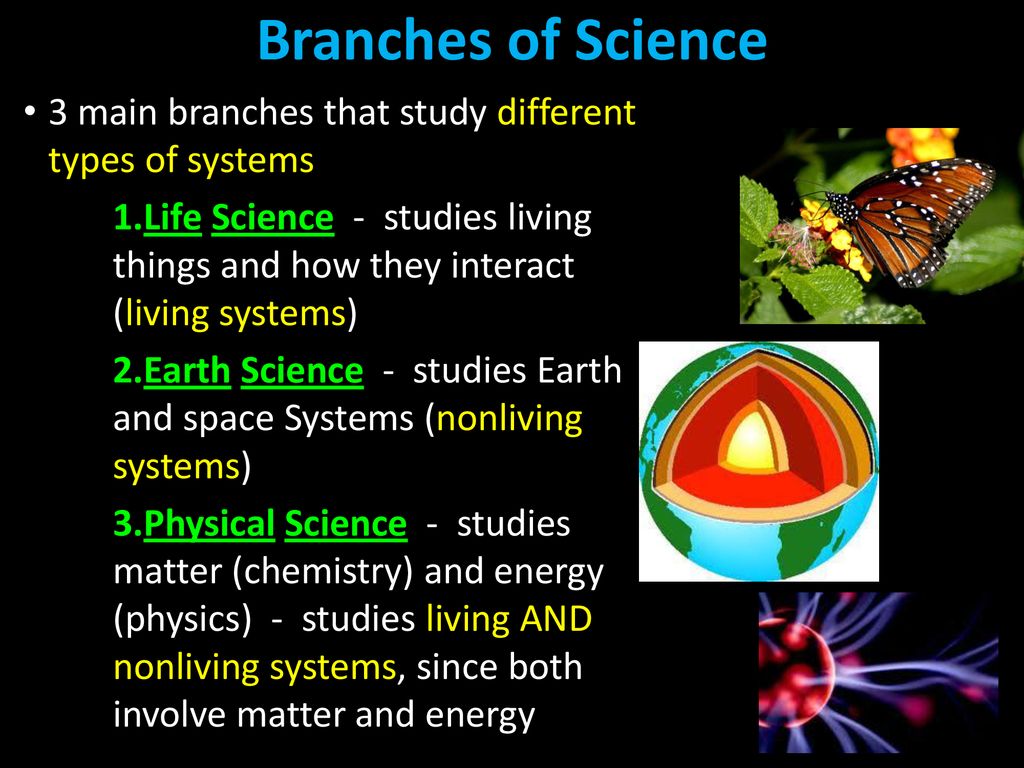 Branches of Science

• 3 main branches that study different types of systems

1.Life Science - studies living things and how they interact (living systems)

2.Earth Science - studies Earth and space Systems (nonliving systems)

3.Physical Science - studies matter (chemistry) and energy (physics) - studies living AND nonliving systems, since both involve matter and energy